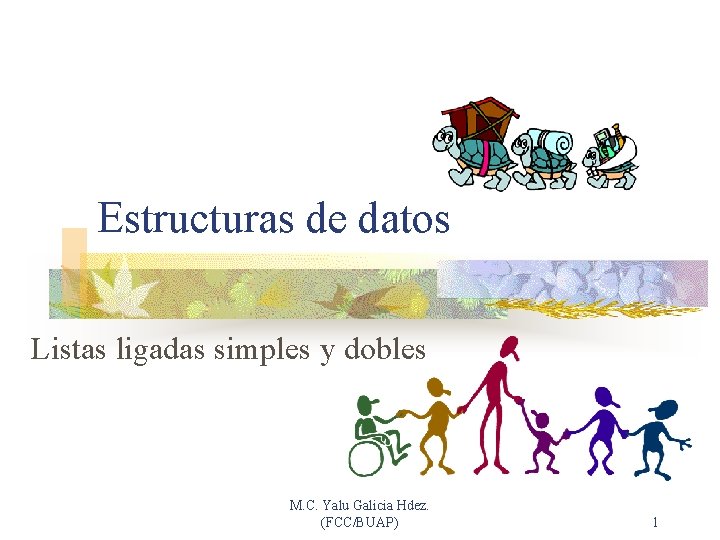 Estructuras de datos

Listas ligadas simples y dobles

M.C. Yalu Galicia Hdez.
(FCC/BUAP)

1